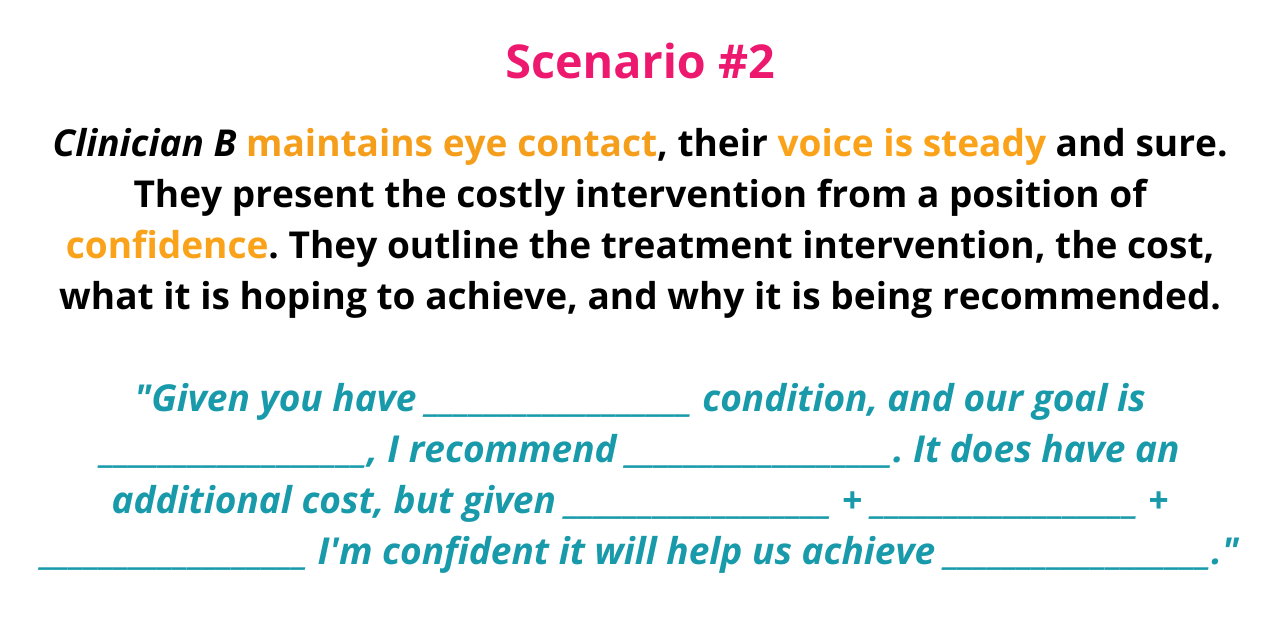 Scenario #2

Clinician B maintains eye contact, their voice is steady and sure. They present the costly intervention from a position of confidence. They outline the treatment intervention, the cost, what it is hoping to achieve, and why it is being recommended.

"Given you have ________________ condition, and our goal is ________________, I recommend ________________. It does have an additional cost, but given ________________ + ________________ + ________________ I'm confident it will help us achieve ________________."